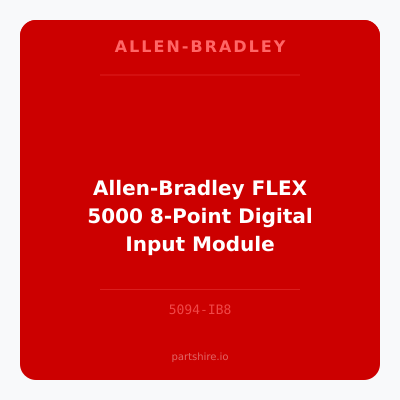 ALLEN-BRADLEY

Allen-Bradley FLEX 5000 8-Point Digital Input Module

5094-IB8

partshire.io